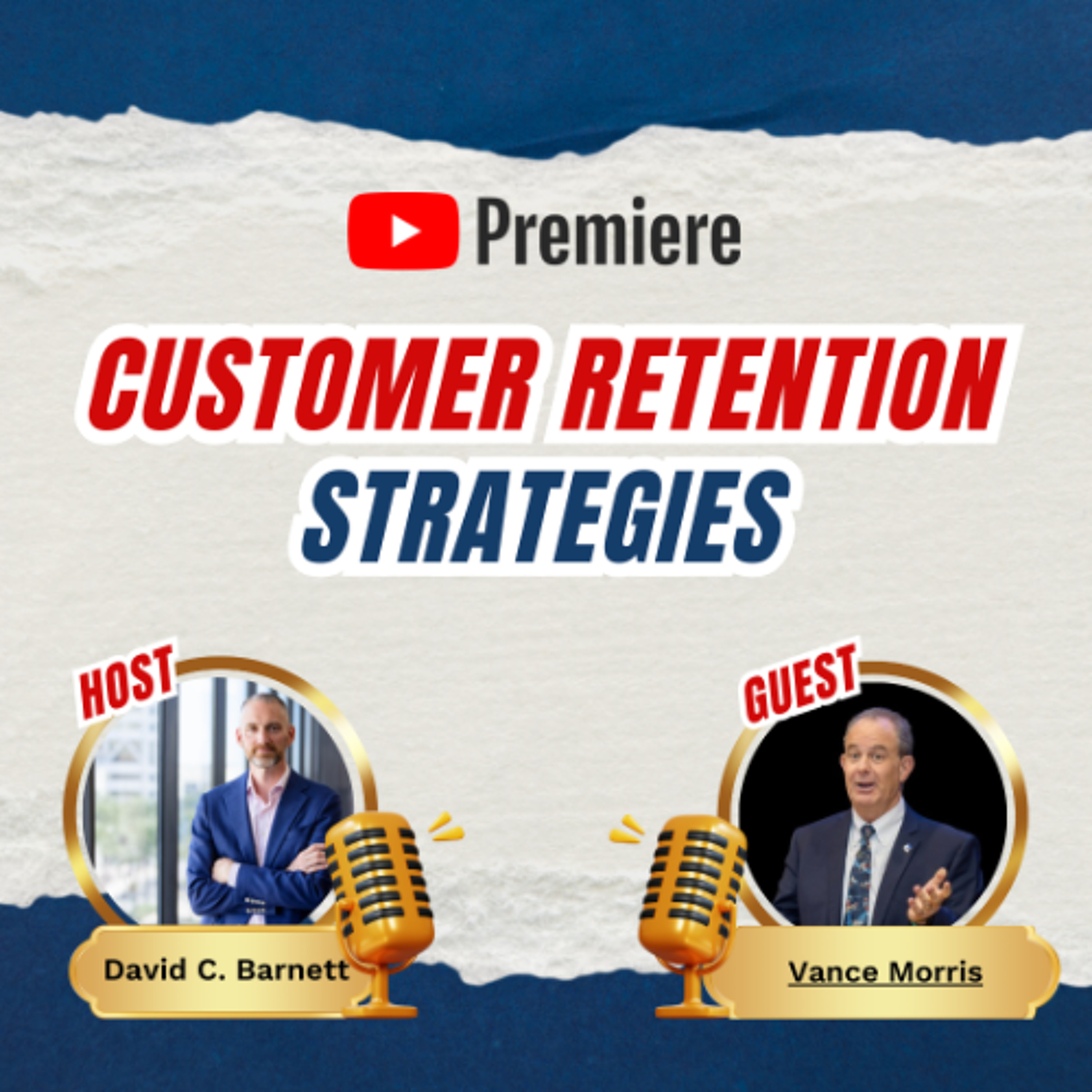 Premiere

CUSTOMER RETENTION STRATEGIES

HOST

David C. Barnett

GUEST

Vance Morris